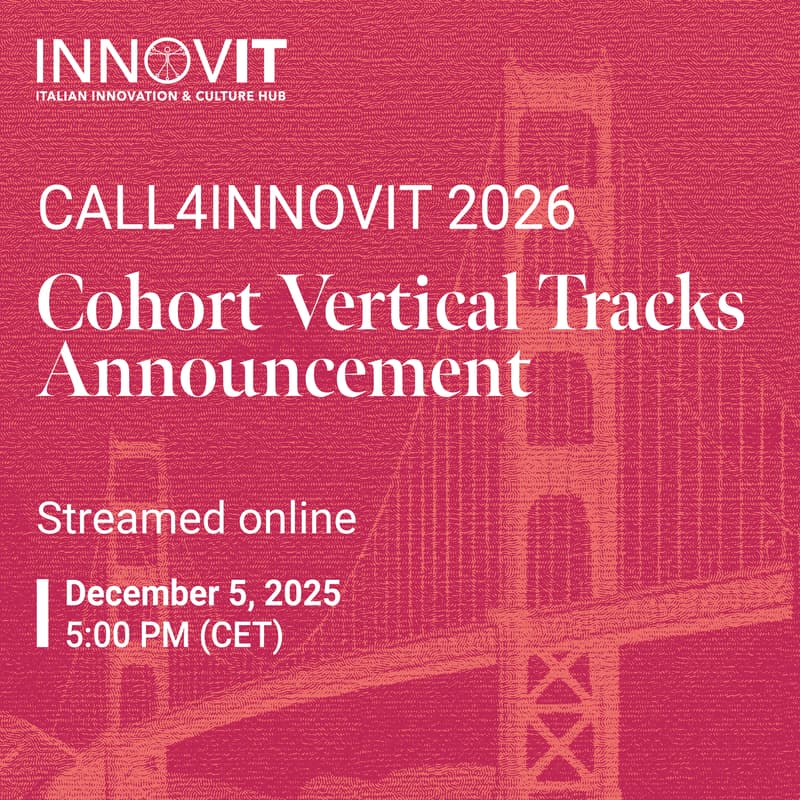 INNOVIT
ITALIAN INNOVATION & CULTURE HUB

CALL4INNOVIT 2026
Cohort Vertical Tracks Announcement

Streamed online

December 5, 2025
5:00 PM (CET)